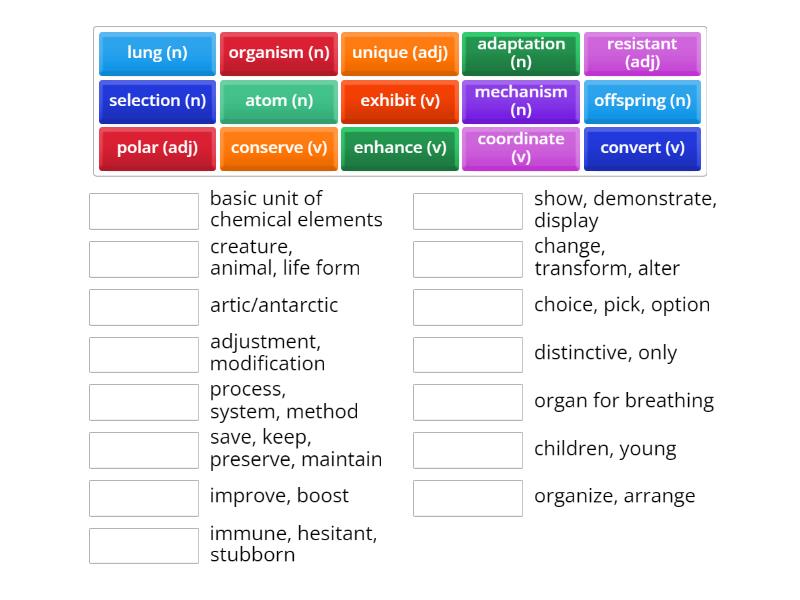 lung (n)
organism (n)
unique (adj)
adaptation (n)
resistant (adj)
selection (n)
atom (n)
exhibit (v)
mechanism (n)
offspring (n)
polar (adj)
conserve (v)
enhance (v)
coordinate (v)
convert (v)

basic unit of chemical elements
creature, animal, life form
artic/antarctic
adjustment, modification
process, system, method
save, keep, preserve, maintain
improve, boost
immune, hesitant, stubborn

show, demonstrate, display
change, transform, alter
choice, pick, option
distinctive, only
organ for breathing
children, young
organize, arrange